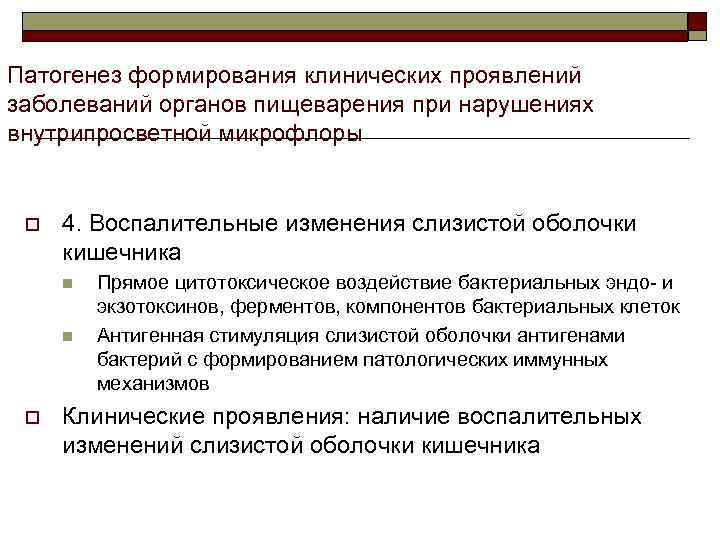 Патогенез формирования клинических проявлений заболеваний органов пищеварения при нарушениях внутрипросветной микрофлоры

4. Воспалительные изменения слизистой оболочки кишечника

Прямое цитотоксическое воздействие бактериальных эндо- и экзотоксинов, ферментов, компонентов бактериальных клеток

Антигенная стимуляция слизистой оболочки антигенами бактерий с формированием патологических иммунных механизмов

Клинические проявления: наличие воспалительных изменений слизистой оболочки кишечника